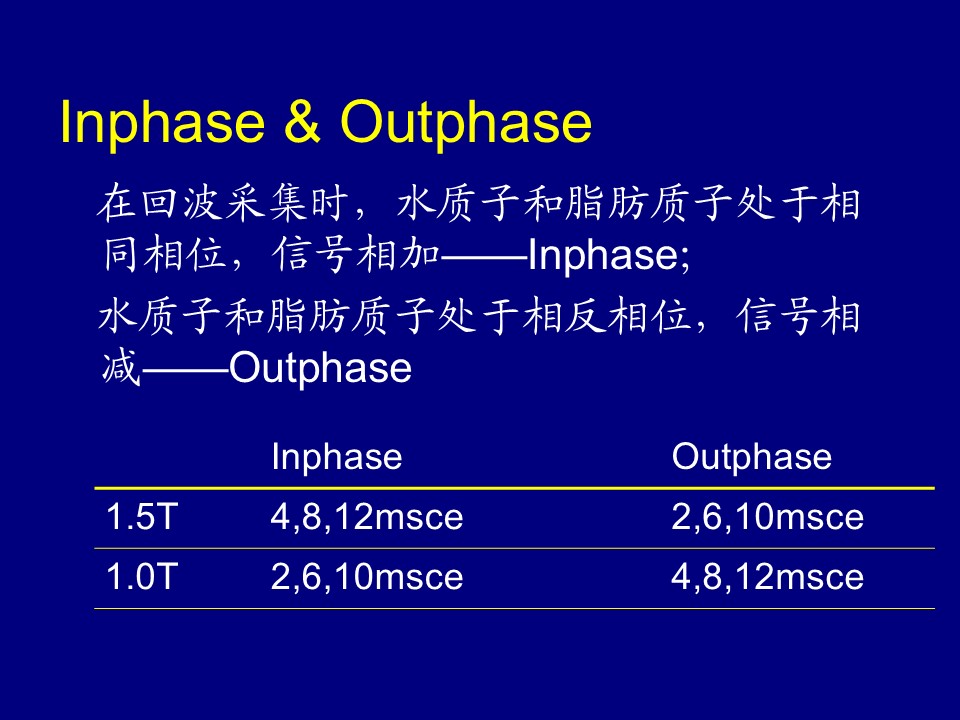 Inphase & Outphase

在回波采集时，水质子和脂肪质子处于相同相位，信号相加——Inphase;

水质子和脂肪质子处于相反相位，信号相减——Outphase

| | Inphase | Outphase |
|---|---|---|
| 1.5T | 4,8,12msce | 2,6,10msce |
| 1.0T | 2,6,10msce | 4,8,12msce |